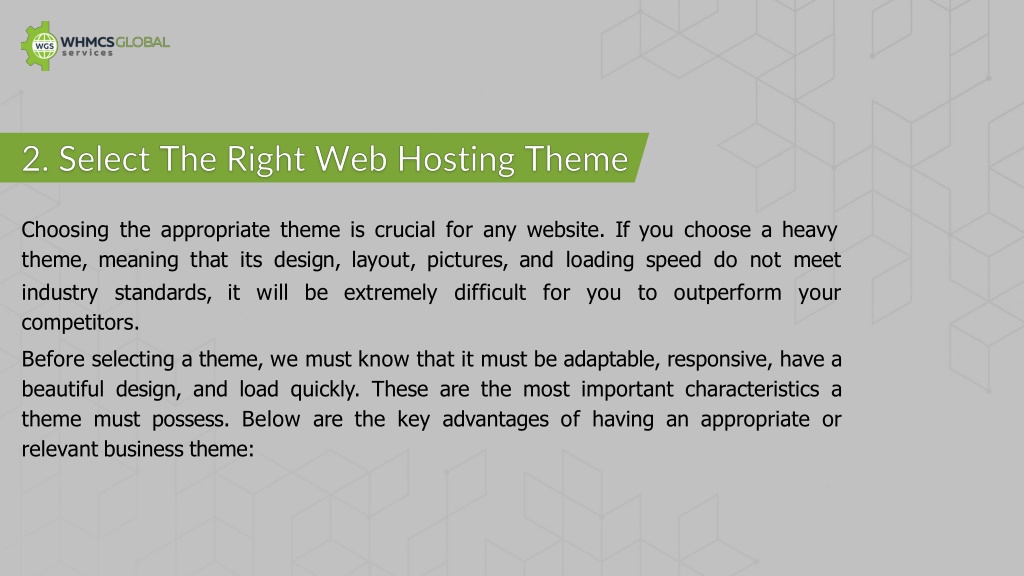 WGS WHMCSGLOBAL services

2. Select The Right Web Hosting Theme

Choosing the appropriate theme is crucial for any website. If you choose a heavy theme, meaning that its design, layout, pictures, and loading speed do not meet industry standards, it will be extremely difficult for you to outperform your competitors.

Before selecting a theme, we must know that it must be adaptable, responsive, have a beautiful design, and load quickly. These are the most important characteristics a theme must possess. Below are the key advantages of having an appropriate or relevant business theme: